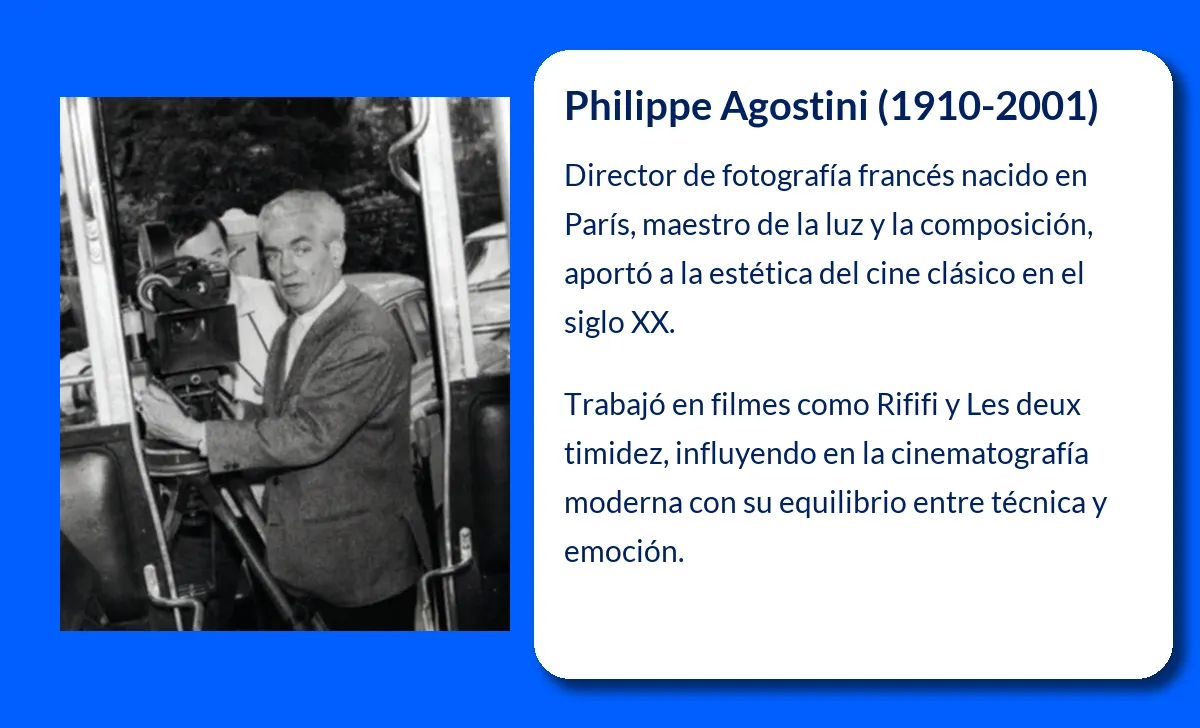 Philippe Agostini (1910-2001)

Director de fotografía francés nacido en París, maestro de la luz y la composición, aportó a la estética del cine clásico en el siglo XX.

Trabajó en filmes como Rififi y Les deux timidez, influyendo en la cinematografía moderna con su equilibrio entre técnica y emoción.